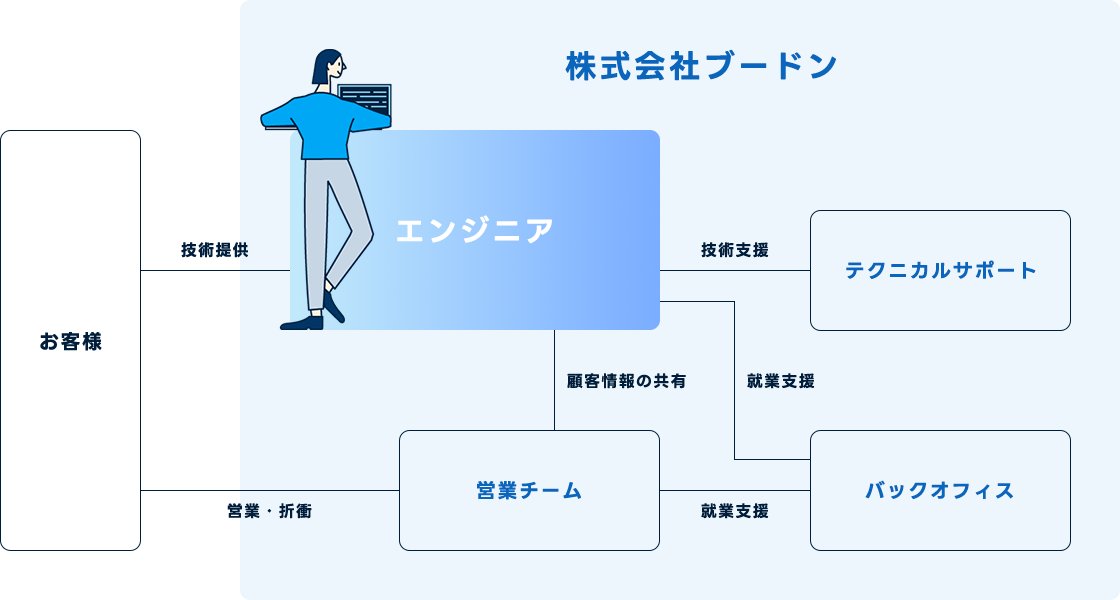 株式会社ブードン

お客様

技術提供

エンジニア

技術支援

テクニカルサポート

顧客情報の共有

就業支援

営業・折衝

営業チーム

就業支援

バックオフィス